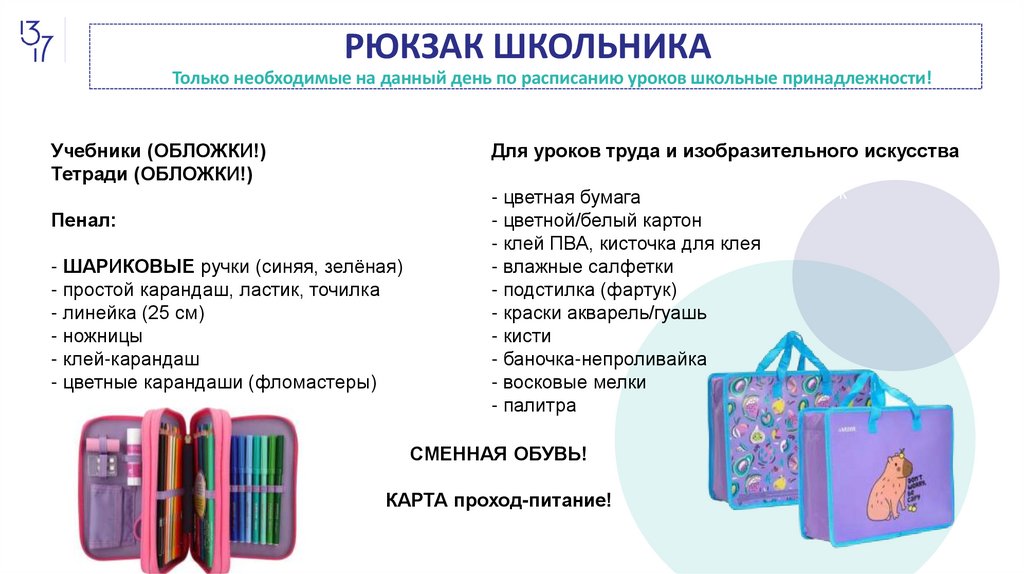 13
17

РЮКЗАК ШКОЛЬНИКА

Только необходимые на данный день по расписанию уроков школьные принадлежности!

Учебники (ОБЛОЖКИ!)
Тетради (ОБЛОЖКИ!)

Пенал:

- ШАРИКОВЫЕ ручки (синяя, зелёная)
- простой карандаш, ластик, точилка
- линейка (25 см)
- ножницы
- клей-карандаш
- цветные карандаши (фломастеры)

Для уроков труда и изобразительного искусства

- цветная бумага
- цветной/белый картон
- клей ПВА, кисточка для клея
- влажные салфетки
- подстилка (фартук)
- краски акварель/гуашь
- кисти
- баночка-непроливайка
- восковые мелки
- палитра

СМЕННАЯ ОБУВЬ!

КАРТА проход-питание!